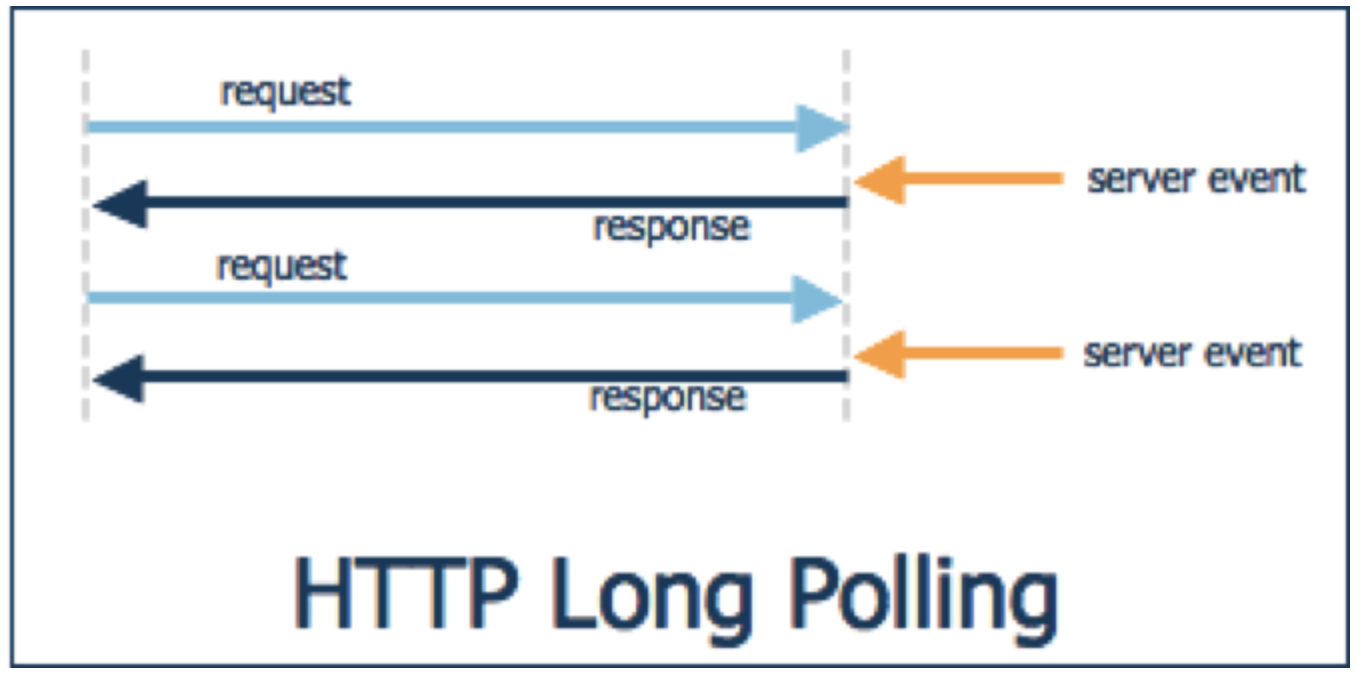 request

server event

response

request

server event

response

HTTP Long Polling